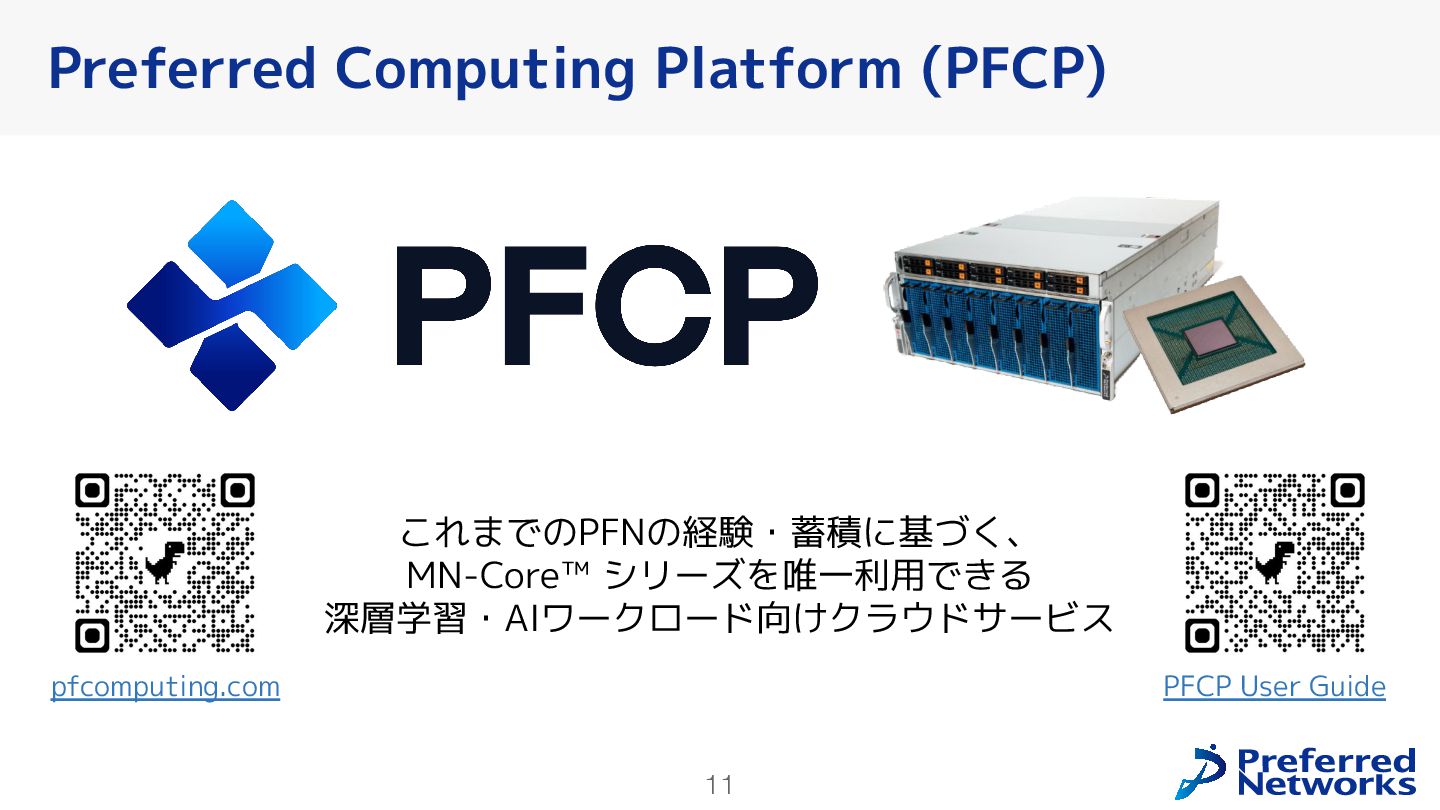 Preferred Computing Platform (PFCP)

PFCP

これまでのPFNの経験・蓄積に基づく、
MN-Core™ シリーズを唯一利用できる
深層学習・AIワークロード向けクラウドサービス

pfcomputing.com

PFCP User Guide

11

Preferred Networks